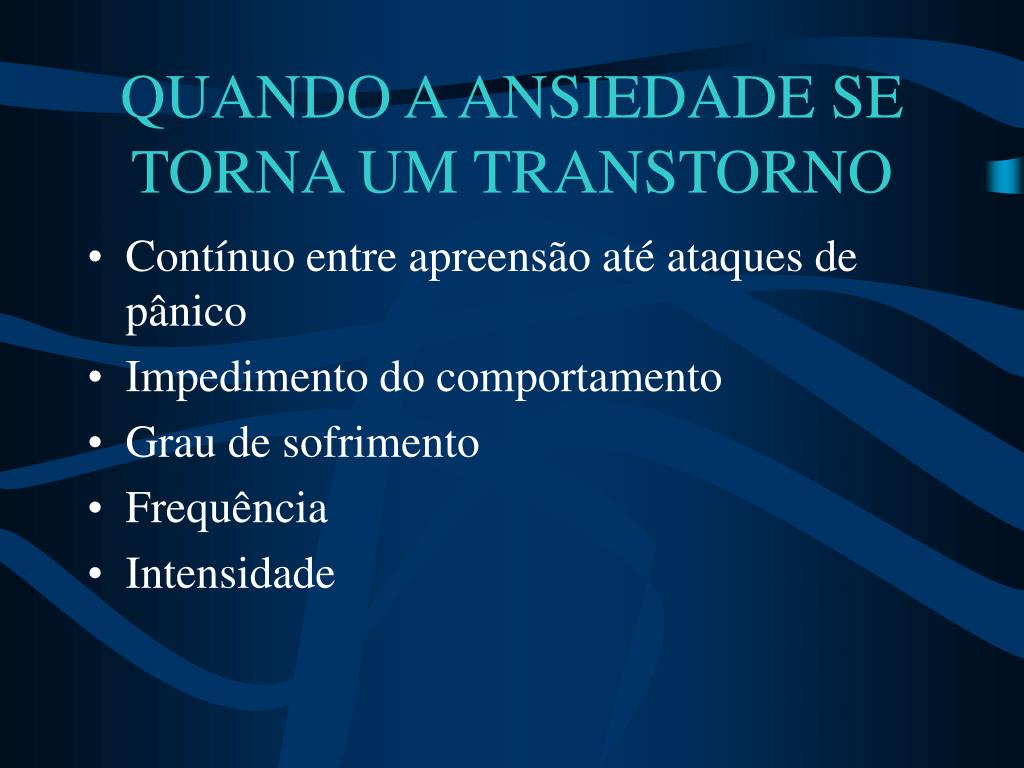 QUANDO A ANSIEDADE SE TORNA UM TRANSTORNO

• Contínuo entre apreensão até ataques de pânico
• Impedimento do comportamento
• Grau de sofrimento
• Frequência
• Intensidade